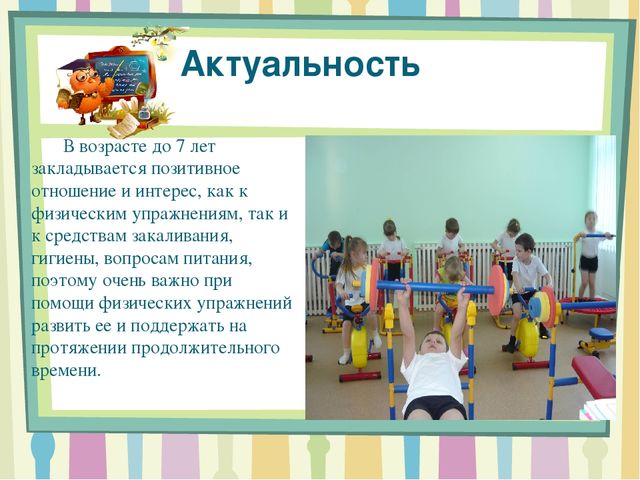 Актуальность

В возрасте до 7 лет закладывается позитивное отношение и интерес, как к физическим упражнениям, так и к средствам закаливания, гигиены, вопросам питания, поэтому очень важно при помощи физических упражнений развить ее и поддержать на протяжении продолжительного времени.